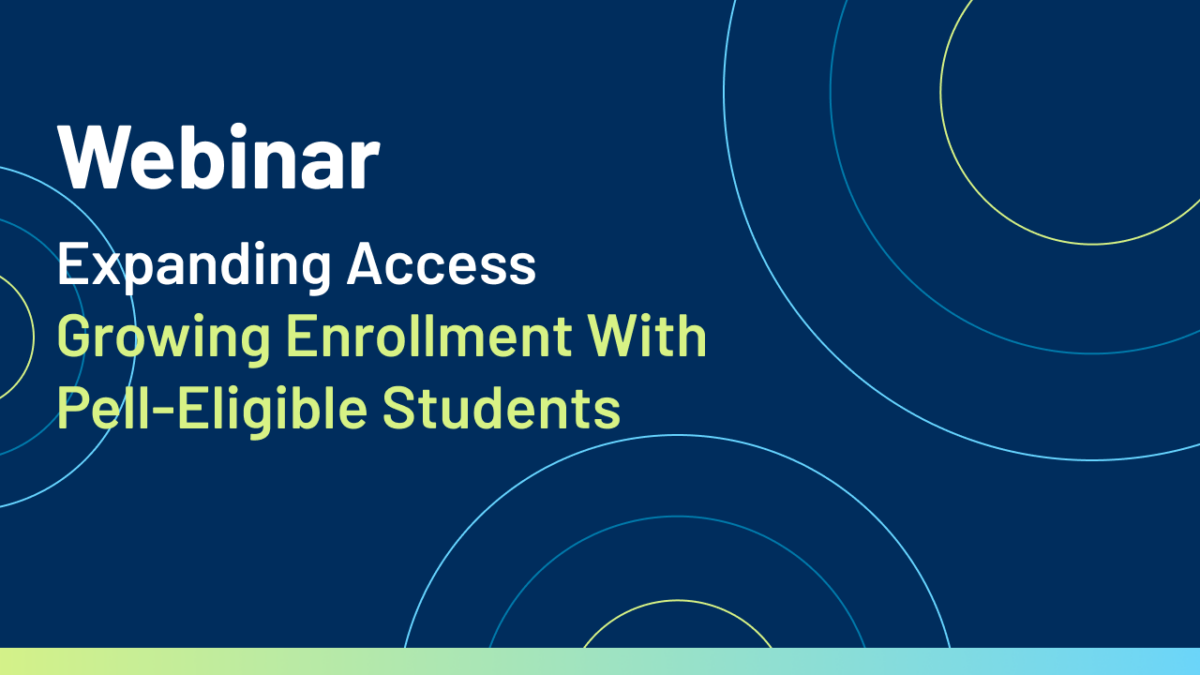 Webinar

Expanding Access

Growing Enrollment With Pell-Eligible Students